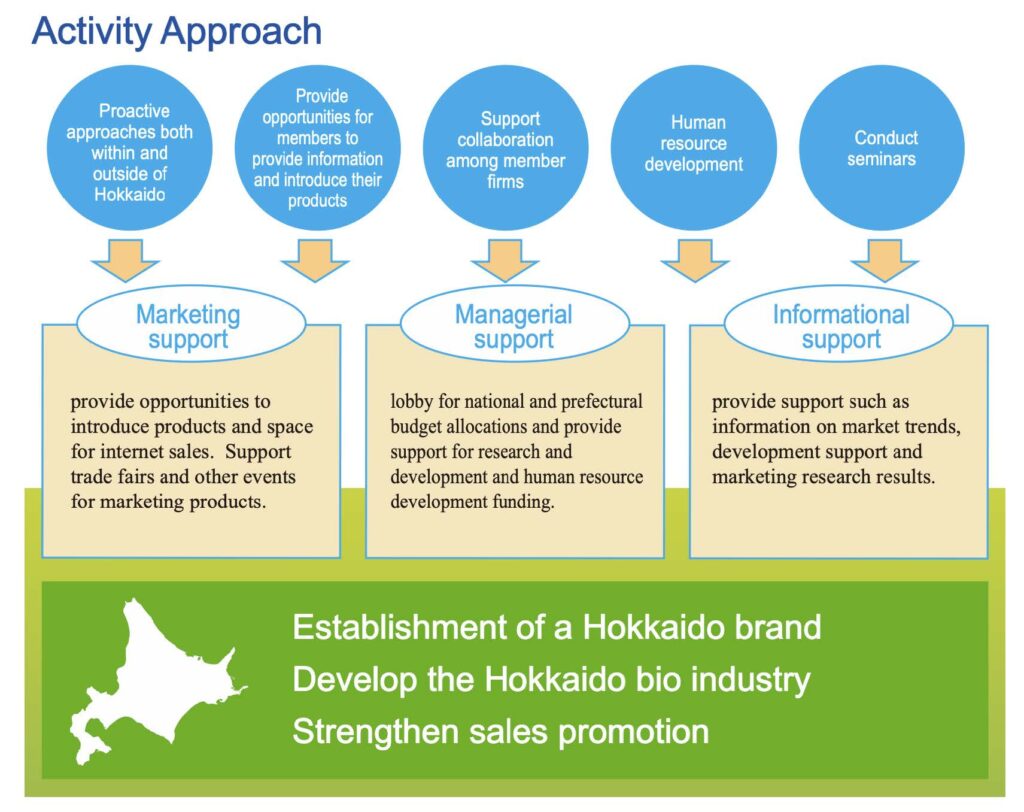 Activity Approach

Proactive approaches both within and outside of Hokkaido

Provide opportunities for members to provide information and introduce their products

Support collaboration among member firms

Human resource development

Conduct seminars

Marketing support

provide opportunities to introduce products and space for internet sales. Support trade fairs and other events for marketing products.

Managerial support

lobby for national and prefectural budget allocations and provide support for research and development and human resource development funding.

Informational support

provide support such as information on market trends, development support and marketing research results.

Establishment of a Hokkaido brand
Develop the Hokkaido bio industry
Strengthen sales promotion